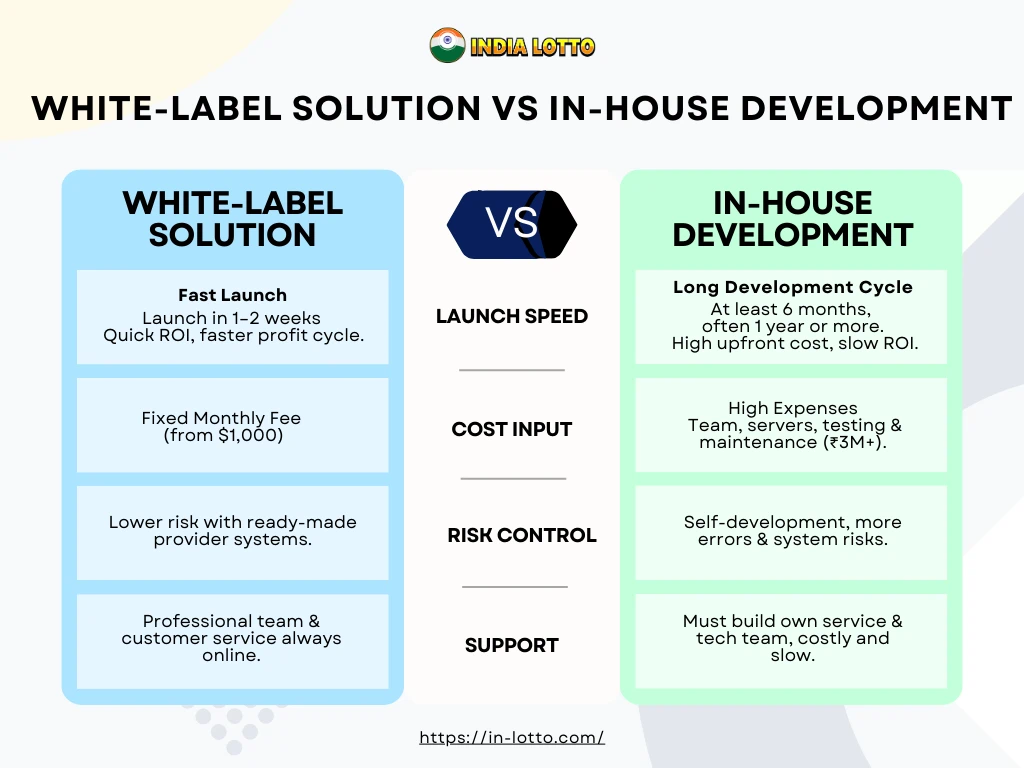 INDIA LOTTO

WHITE-LABEL SOLUTION VS IN-HOUSE DEVELOPMENT

WHITE-LABEL SOLUTION

Fast Launch
Launch in 1–2 weeks
Quick ROI, faster profit cycle.

Fixed Monthly Fee
(from $1,000)

Lower risk with ready-made provider systems.

Professional team & customer service always online.

VS

LAUNCH SPEED

COST INPUT

RISK CONTROL

SUPPORT

IN-HOUSE DEVELOPMENT

Long Development Cycle
At least 6 months, often 1 year or more.
High upfront cost, slow ROI.

High Expenses
Team, servers, testing & maintenance (₹3M+).

Self-development, more errors & system risks.

Must build own service & tech team, costly and slow.

https://in-lotto.com/